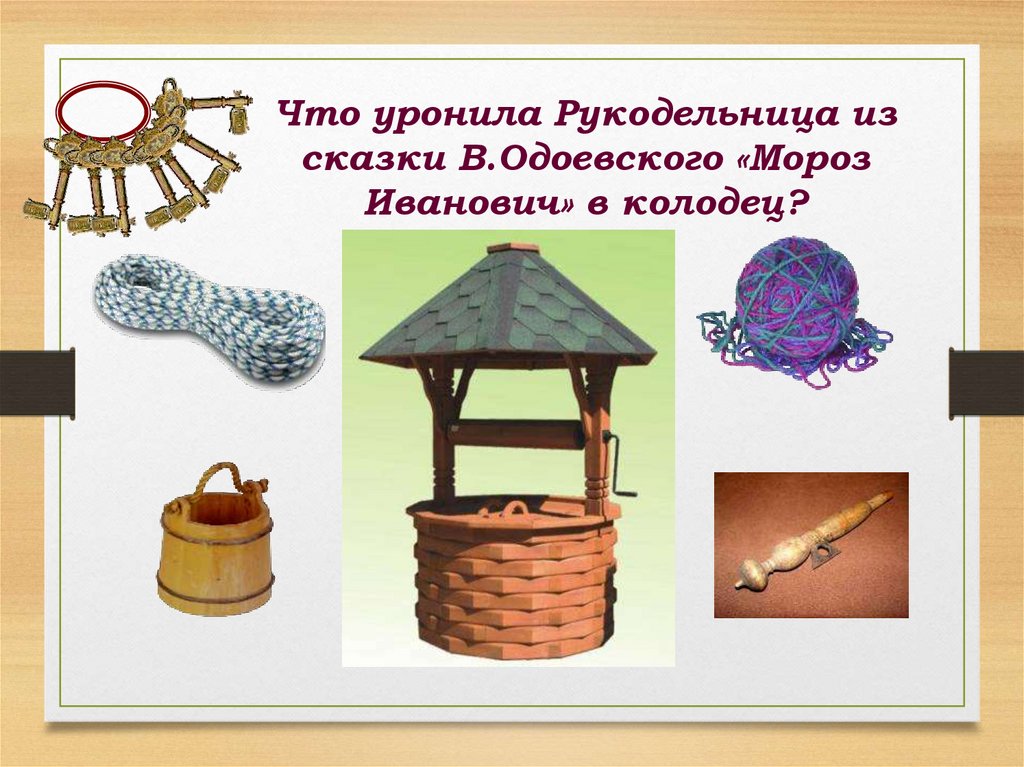 Что уронила Рукодельница из сказки В.Одоевского «Мороз Иванович» в колодец?